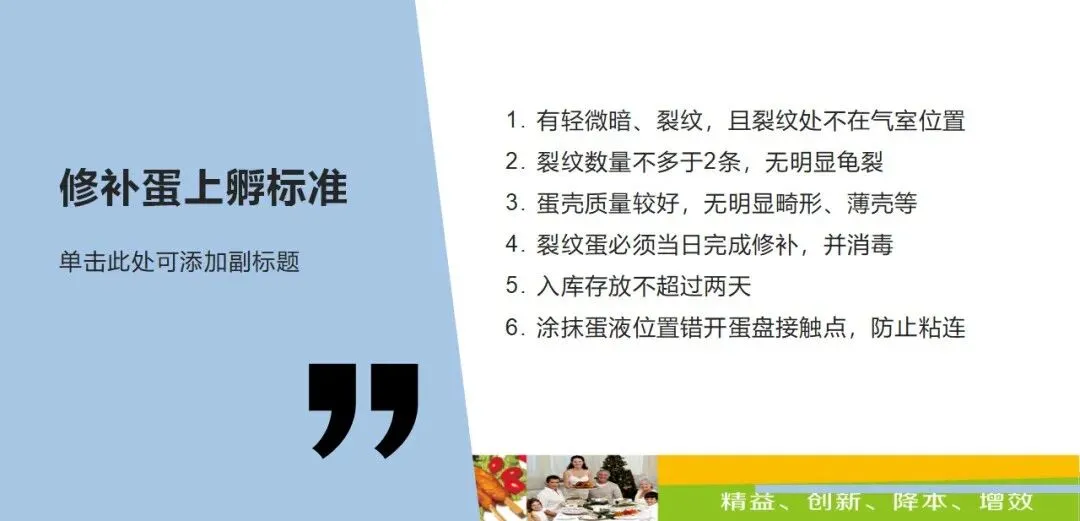 修补蛋上孵标准

单击此处可添加副标题

1. 有轻微暗、裂纹，且裂纹处不在气室位置
2. 裂纹数量不多于2条，无明显龟裂
3. 蛋壳质量较好，无明显畸形、薄壳等
4. 裂纹蛋必须当日完成修补，并消毒
5. 入库存放不超过两天
6. 涂抹蛋液位置错开蛋盘接触点，防止粘连

”

精益、创新、降本、增效